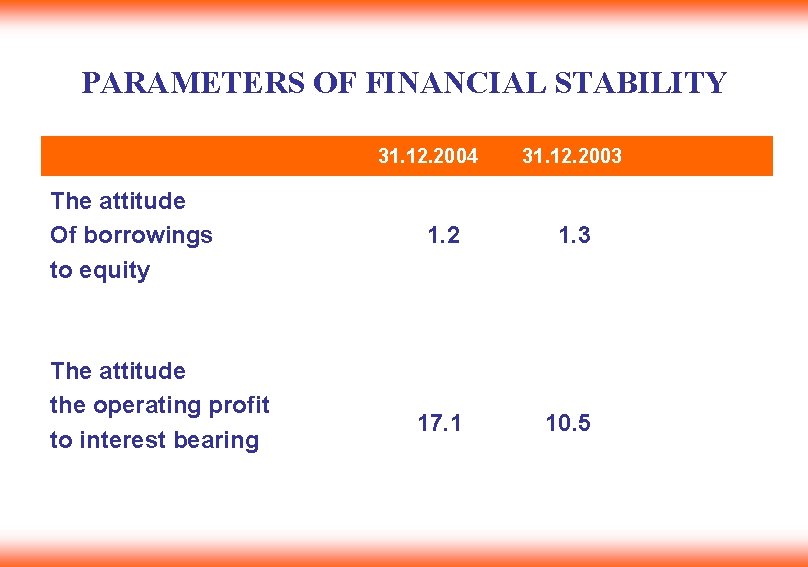 PARAMETERS OF FINANCIAL STABILITY

| | 31.12.2004 | 31.12.2003 |
|---|---|---|
| The attitude Of borrowings to equity | 1.2 | 1.3 |
| The attitude the operating profit to interest bearing | 17.1 | 10.5 |